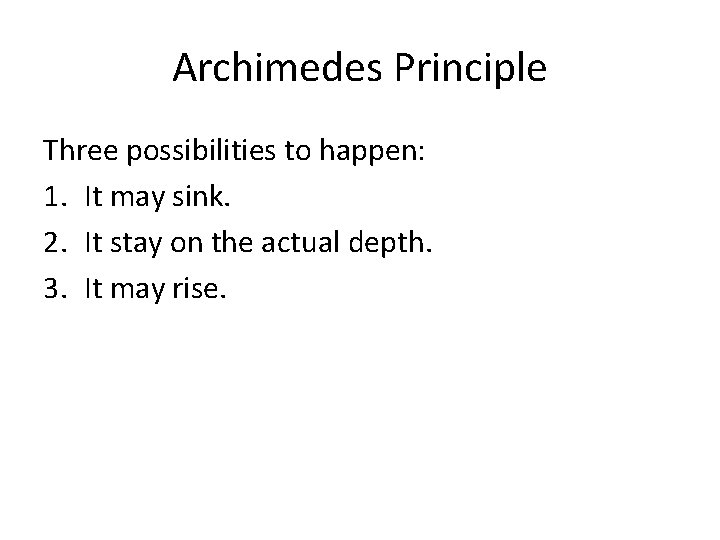 Archimedes Principle

Three possibilities to happen:

1. It may sink.
2. It stay on the actual depth.
3. It may rise.